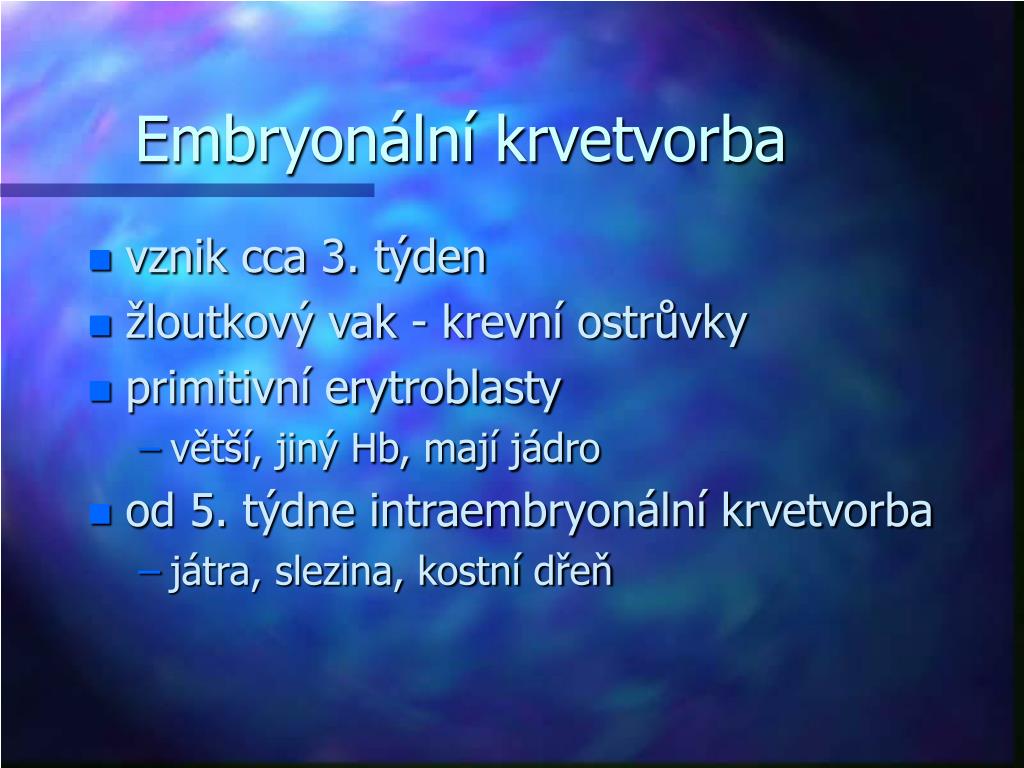 Embryonální krvetvorba

- vznik cca 3. týden
- žloutkový vak - krevní ostrůvky
- primitivní erytroblasty
  – větší, jiný Hb, mají jádro
- od 5. týdne intraembryonální krvetvorba
  – játra, slezina, kostní dřeň